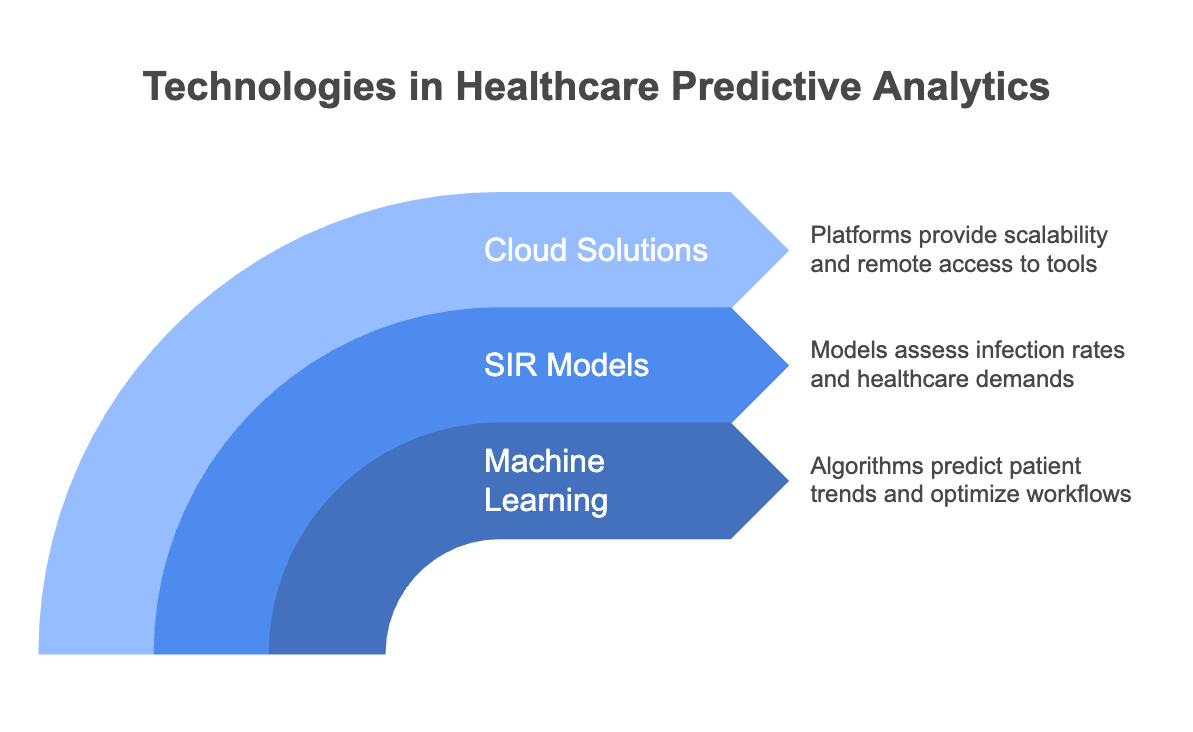 Technologies in Healthcare Predictive Analytics

Cloud Solutions

Platforms provide scalability and remote access to tools

SIR Models

Models assess infection rates and healthcare demands

Machine Learning

Algorithms predict patient trends and optimize workflows